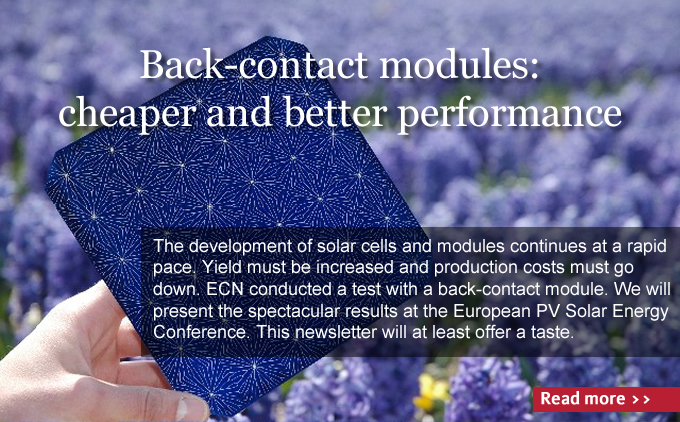 Back-contact modules: cheaper and better performance

The development of solar cells and modules continues at a rapid pace. Yield must be increased and production costs must go down. ECN conducted a test with a back-contact module. We will present the spectacular results at the European PV Solar Energy Conference. This newsletter will at least offer a taste.

Read more >>